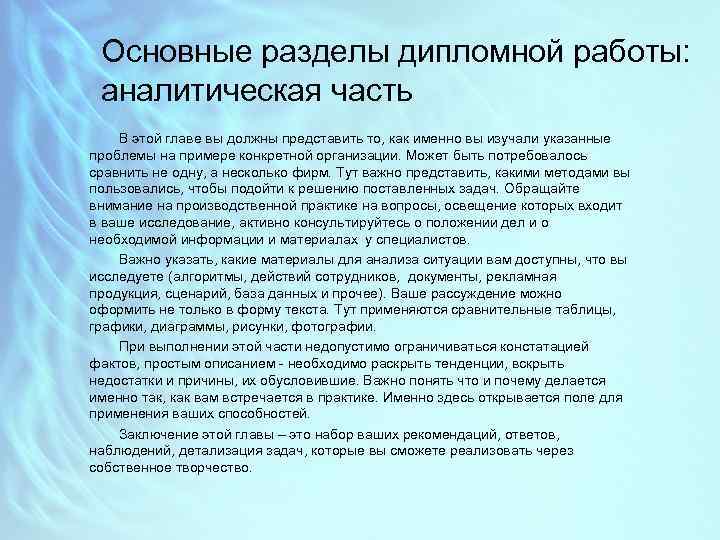 Основные разделы дипломной работы: аналитическая часть

В этой главе вы должны представить то, как именно вы изучали указанные проблемы на примере конкретной организации. Может быть потребовалось сравнить не одну, а несколько фирм. Тут важно представить, какими методами вы пользовались, чтобы подойти к решению поставленных задач. Обращайте внимание на производственной практике на вопросы, освещение которых входит в ваше исследование, активно консультируйтесь о положении дел и о необходимой информации и материалах у специалистов.

Важно указать, какие материалы для анализа ситуации вам доступны, что вы исследуете (алгоритмы, действий сотрудников, документы, рекламная продукция, сценарий, база данных и прочее). Ваше рассуждение можно оформить не только в форму текста. Тут применяются сравнительные таблицы, графики, диаграммы, рисунки, фотографии.

При выполнении этой части недопустимо ограничиваться констатацией фактов, простым описанием - необходимо раскрыть тенденции, вскрыть недостатки и причины, их обусловившие. Важно понять что и почему делается именно так, как вам встречается в практике. Именно здесь открывается поле для применения ваших способностей.

Заключение этой главы – это набор ваших рекомендаций, ответов, наблюдений, детализация задач, которые вы сможете реализовать через собственное творчество.